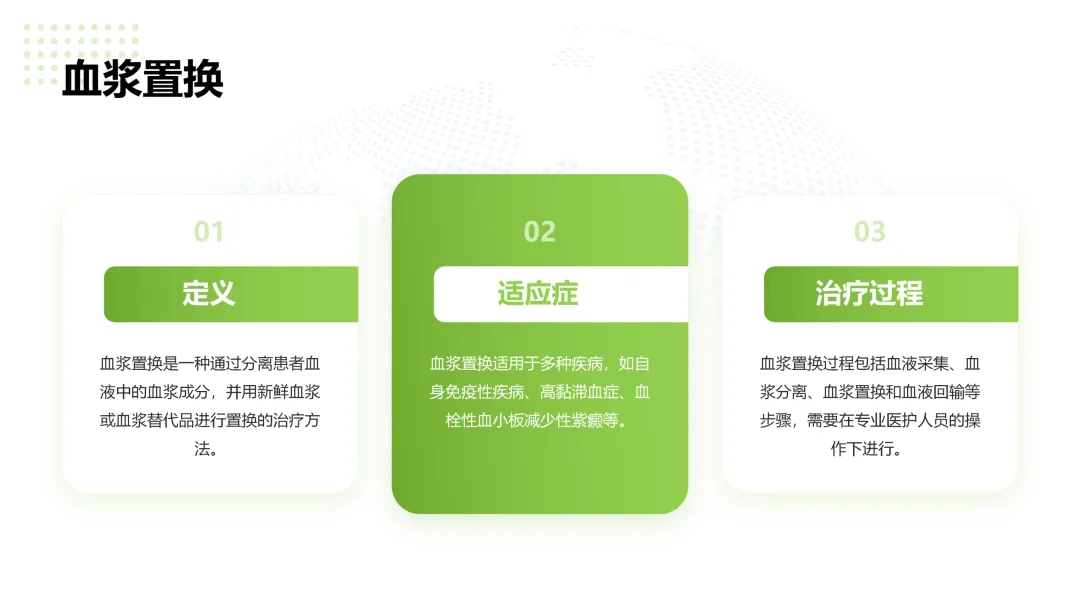 血浆置换

01

定义

血浆置换是一种通过分离患者血液中的血浆成分，并用新鲜血浆或血浆替代品进行置换的治疗方法。

02

适应症

血浆置换适用于多种疾病，如自身免疫性疾病、高黏滞血症、血栓性血小板减少性紫癜等。

03

治疗过程

血浆置换过程包括血液采集、血浆分离、血浆置换和血液回输等步骤，需要在专业医护人员的操作下进行。